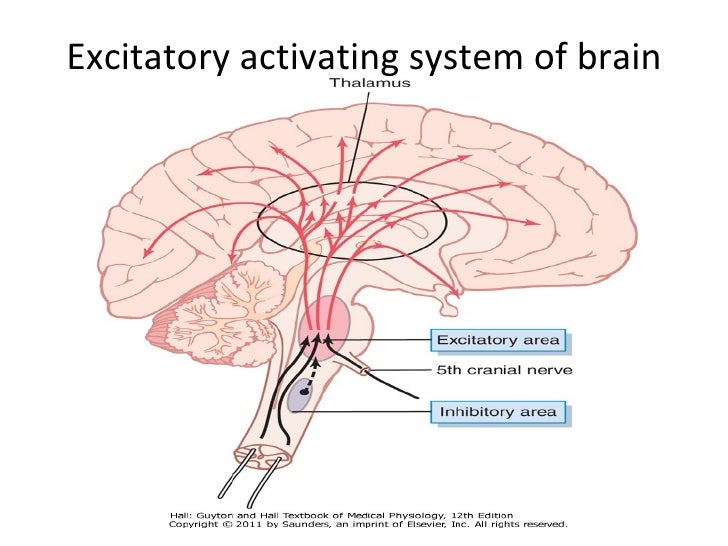 Excitatory activating system of brain

Thalamus

Excitatory area

5th cranial nerve

Inhibitory area

Hall: Guyton and Hall Textbook of Medical Physiology, 12th Edition
Copyright © 2011 by Saunders, an imprint of Elsevier, Inc. All rights reserved.